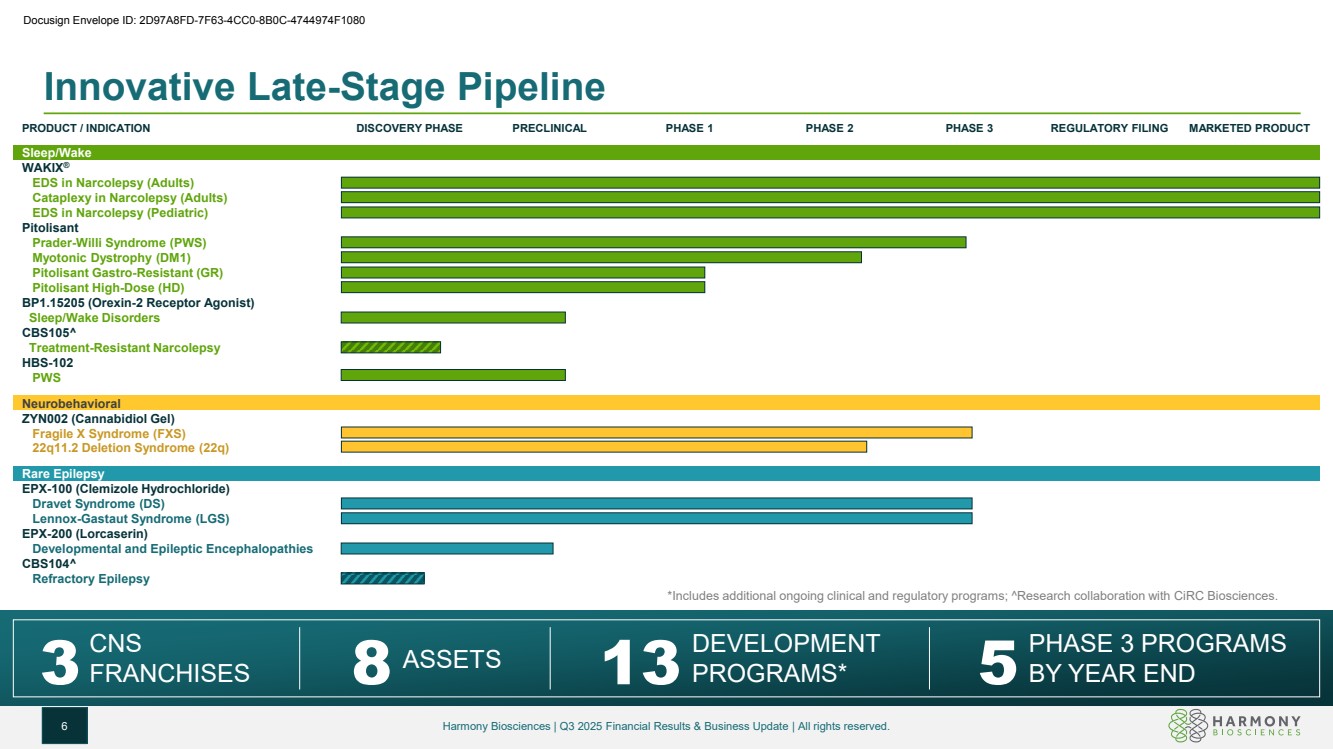 Docusign Envelope ID: 2D97A8FD-7F63-4CC0-8B0C-4744974F1080

Innovative Late-Stage Pipeline

PRODUCT / INDICATION DISCOVERY PHASE PRECLINICAL PHASE 1 PHASE 2 PHASE 3 REGULATORY FILING MARKETED PRODUCT

Sleep/Wake
WAKIX®
EDS in Narcolepsy (Adults)
Cataplexy in Narcolepsy (Adults)
EDS in Narcolepsy (Pediatric)
Pitolisant
Prader-Willi Syndrome (PWS)
Myotonic Dystrophy (DM1)
Pitolisant Gastro-Resistant (GR)
Pitolisant High-Dose (HD)
BP1.15205 (Orexin-2 Receptor Agonist)
Sleep/Wake Disorders
CBS105^
Treatment-Resistant Narcolepsy
HBS-102
PWS

Neurobehavioral
ZYN002 (Cannabidiol Gel)
Fragile X Syndrome (FXS)
22q11.2 Deletion Syndrome (22q)

Rare Epilepsy
EPX-100 (Clemizole Hydrochloride)
Dravet Syndrome (DS)
Lennox-Gastaut Syndrome (LGS)
EPX-200 (Lorcaserin)
Developmental and Epileptic Encephalopathies
CBS104^
Refractory Epilepsy

*Includes additional ongoing clinical and regulatory programs; ^Research collaboration with CiRC Biosciences.

3 CNS FRANCHISES
8 ASSETS
13 DEVELOPMENT PROGRAMS*
5 PHASE 3 PROGRAMS BY YEAR END

6
Harmony Biosciences | Q3 2025 Financial Results & Business Update | All rights reserved.
HARMONY BIOSCIENCES